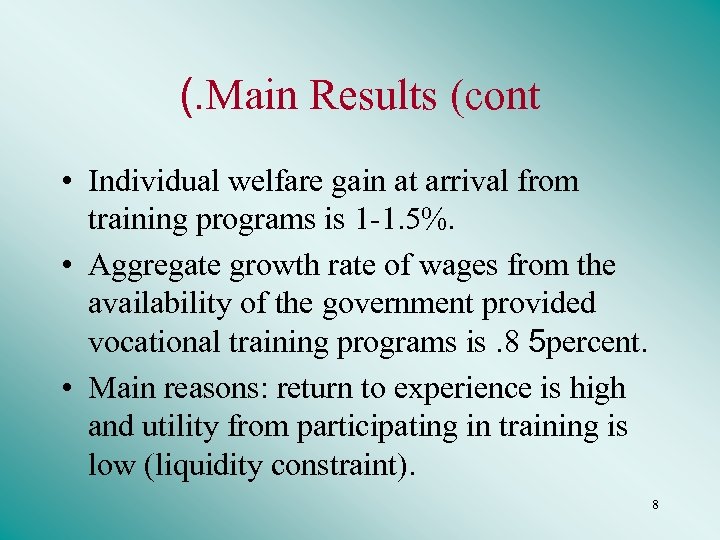 (.Main Results (cont

• Individual welfare gain at arrival from training programs is 1-1.5%.

• Aggregate growth rate of wages from the availability of the government provided vocational training programs is .8 5percent.

• Main reasons: return to experience is high and utility from participating in training is low (liquidity constraint).

8